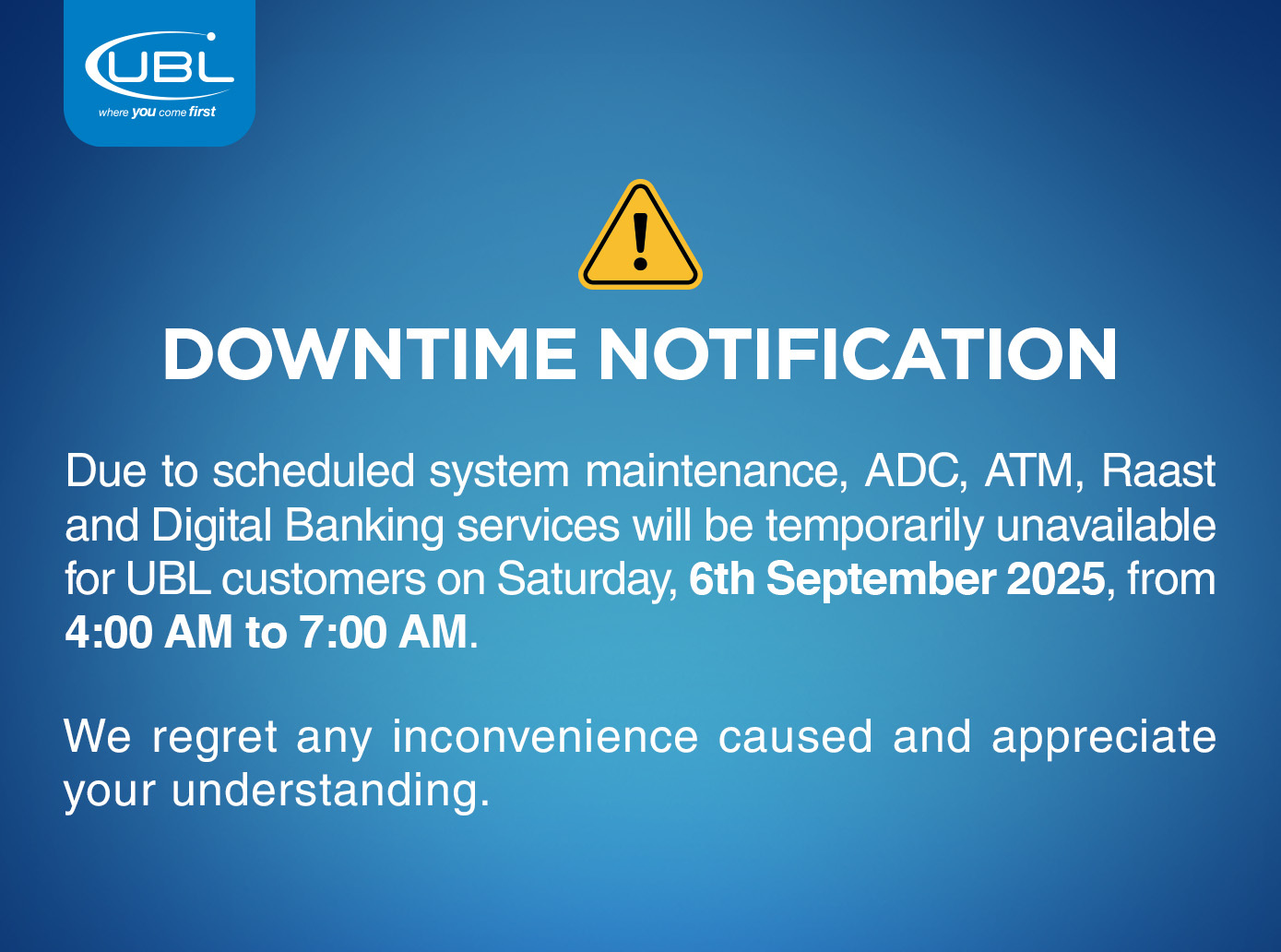 UBL
where you come first

DOWNTIME NOTIFICATION

Due to scheduled system maintenance, ADC, ATM, Raast and Digital Banking services will be temporarily unavailable for UBL customers on Saturday, 6th September 2025, from 4:00 AM to 7:00 AM.

We regret any inconvenience caused and appreciate your understanding.